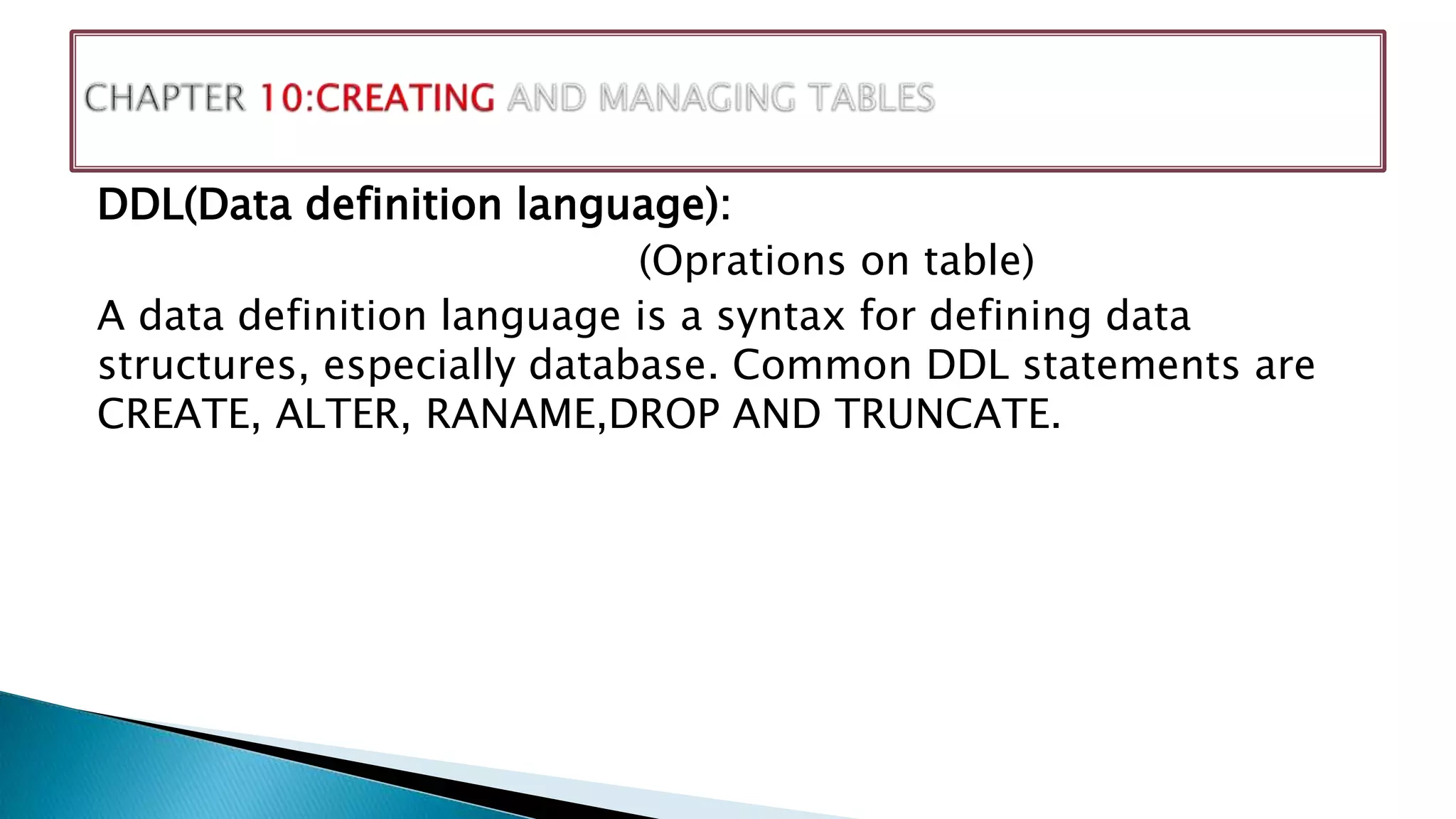 CHAPTER 10:CREATING AND MANAGING TABLES

DDL(Data definition language):

(Oprations on table)

A data definition language is a syntax for defining data structures, especially database. Common DDL statements are CREATE, ALTER, RANAME,DROP AND TRUNCATE.